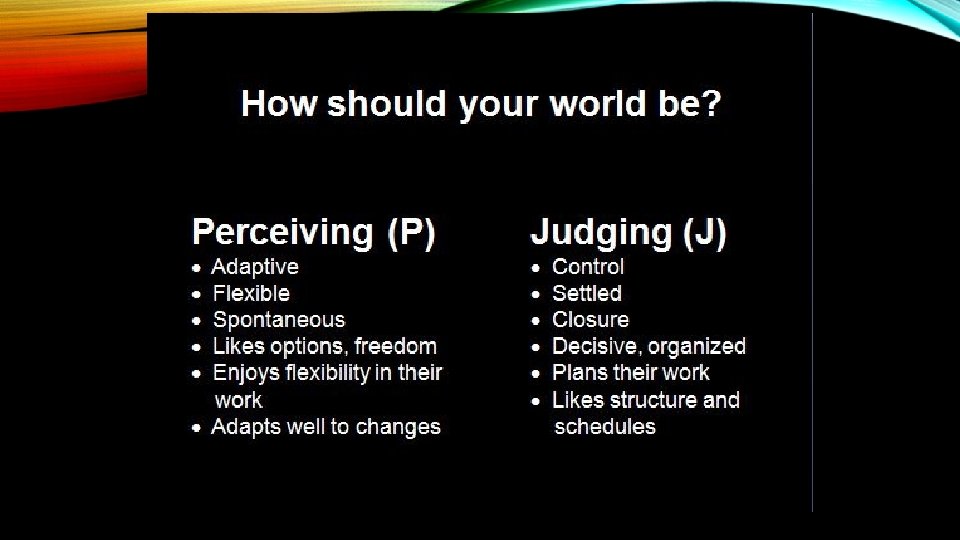 How should your world be?

Perceiving (P)
• Adaptive
• Flexible
• Spontaneous
• Likes options, freedom
• Enjoys flexibility in their work
• Adapts well to changes

Judging (J)
• Control
• Settled
• Closure
• Decisive, organized
• Plans their work
• Likes structure and schedules